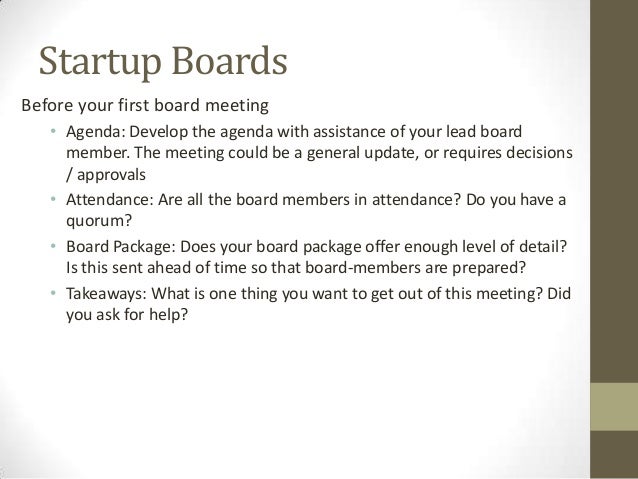 Startup Boards

Before your first board meeting

• Agenda: Develop the agenda with assistance of your lead board member. The meeting could be a general update, or requires decisions / approvals

• Attendance: Are all the board members in attendance? Do you have a quorum?

• Board Package: Does your board package offer enough level of detail? Is this sent ahead of time so that board-members are prepared?

• Takeaways: What is one thing you want to get out of this meeting? Did you ask for help?